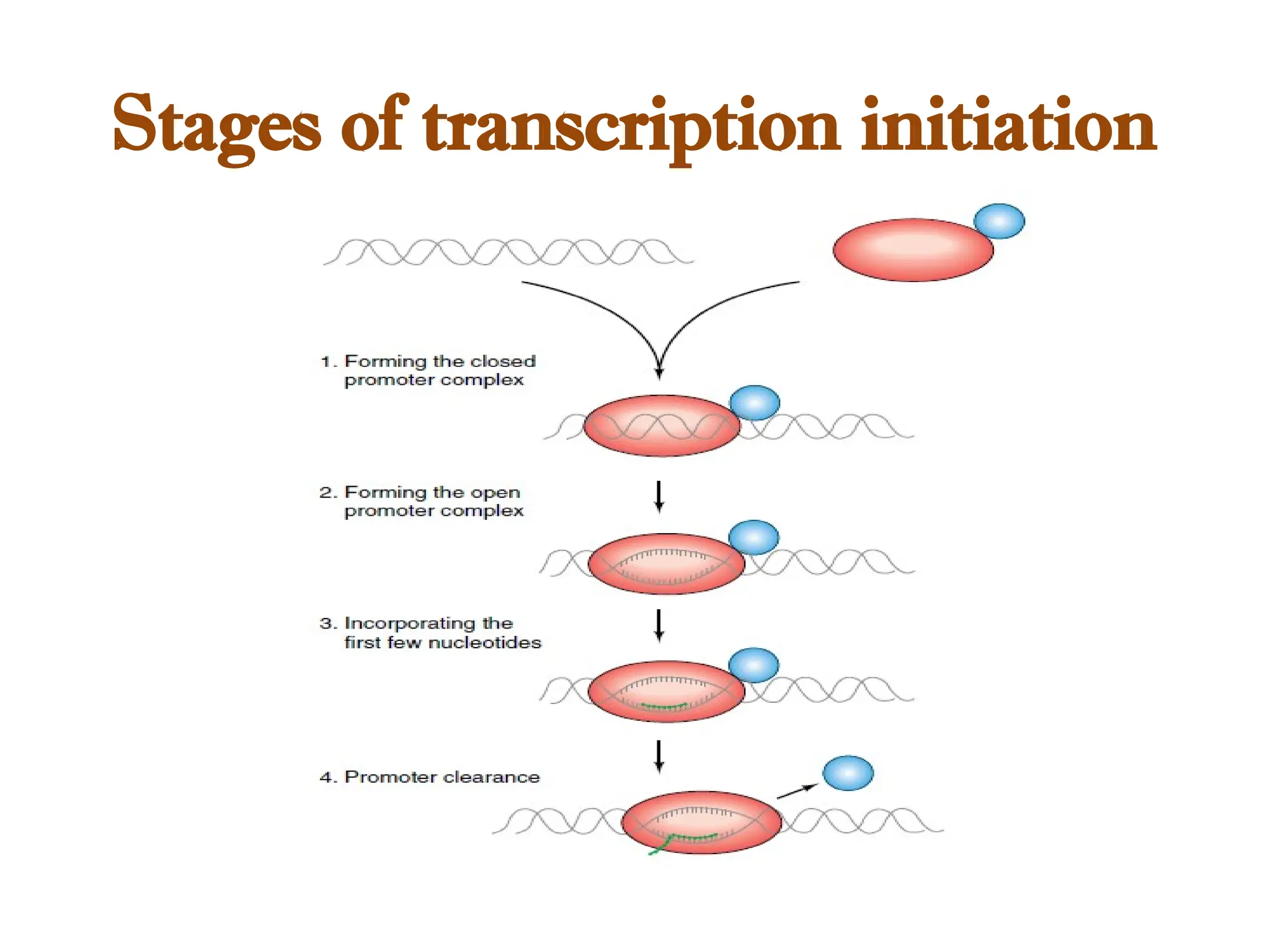 Stages of transcription initiation

1. Forming the closed promoter complex

2. Forming the open promoter complex

3. Incorporating the first few nucleotides

4. Promoter clearance